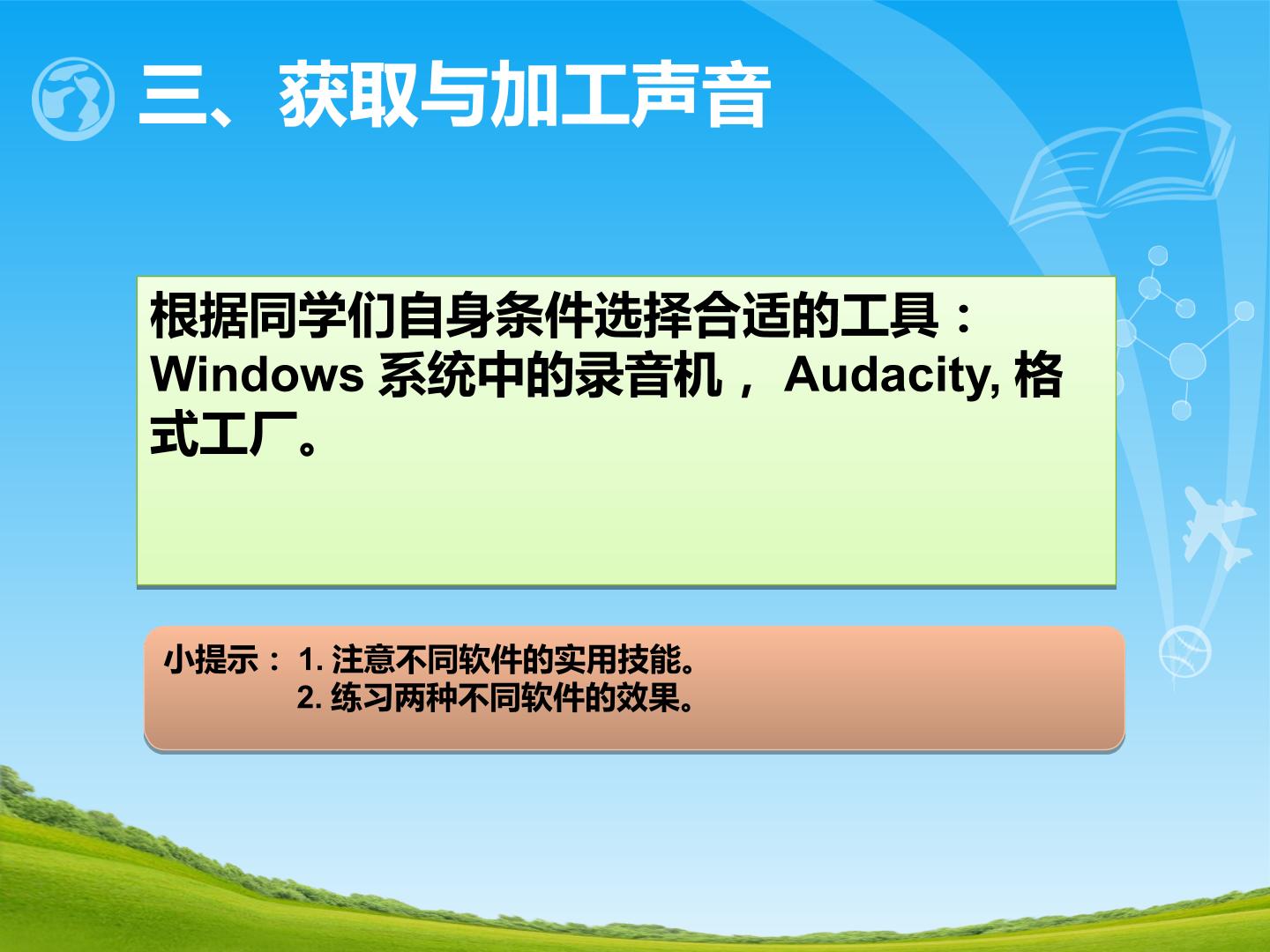 三、获取与加工声音

根据同学们自身条件选择合适的工具：Windows 系统中的录音机， Audacity, 格式工厂。

小提示： 1. 注意不同软件的实用技能。
2. 练习两种不同软件的效果。